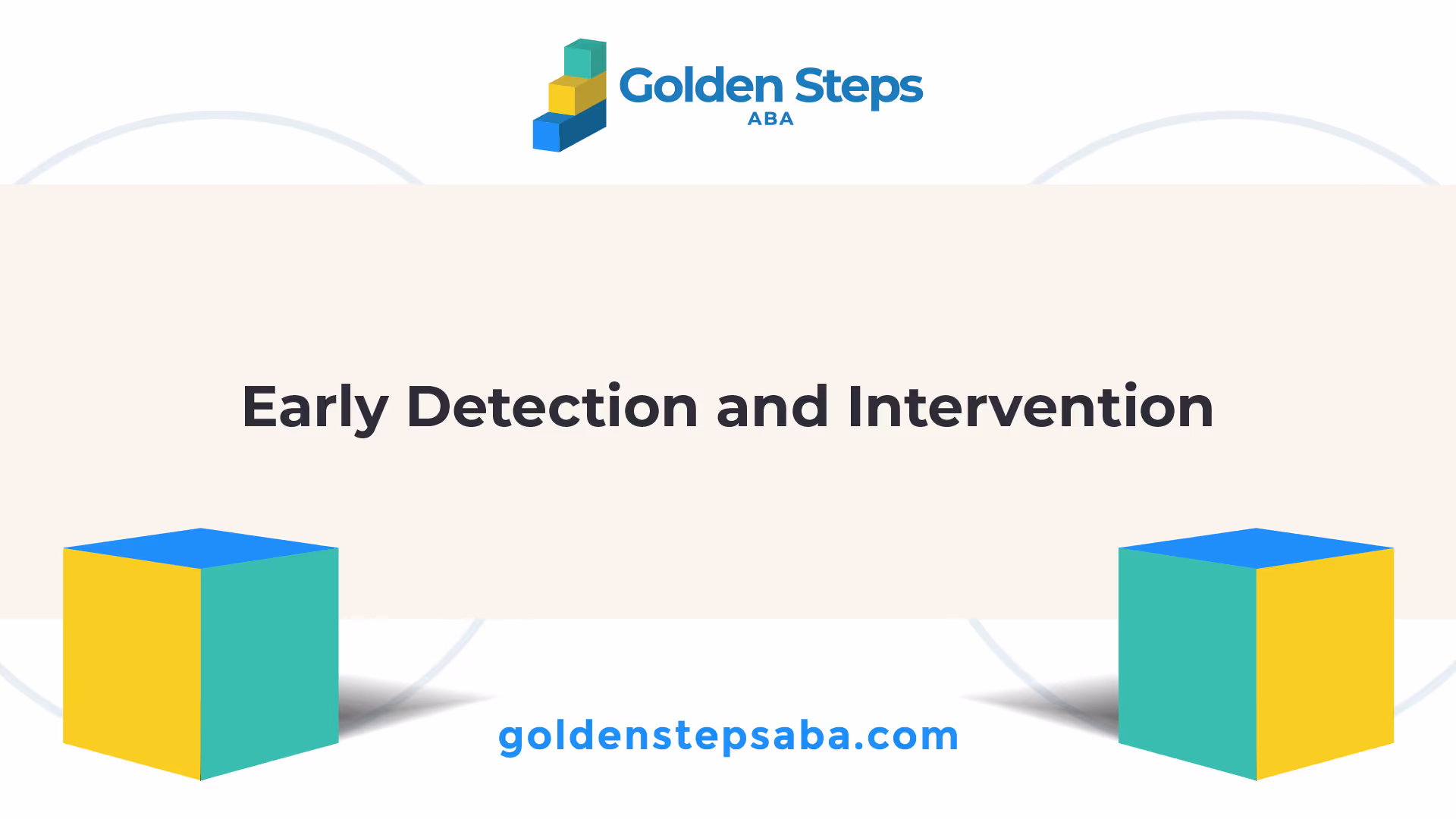 Golden Steps
ABA

Early Detection and Intervention

goldenstepsaba.com